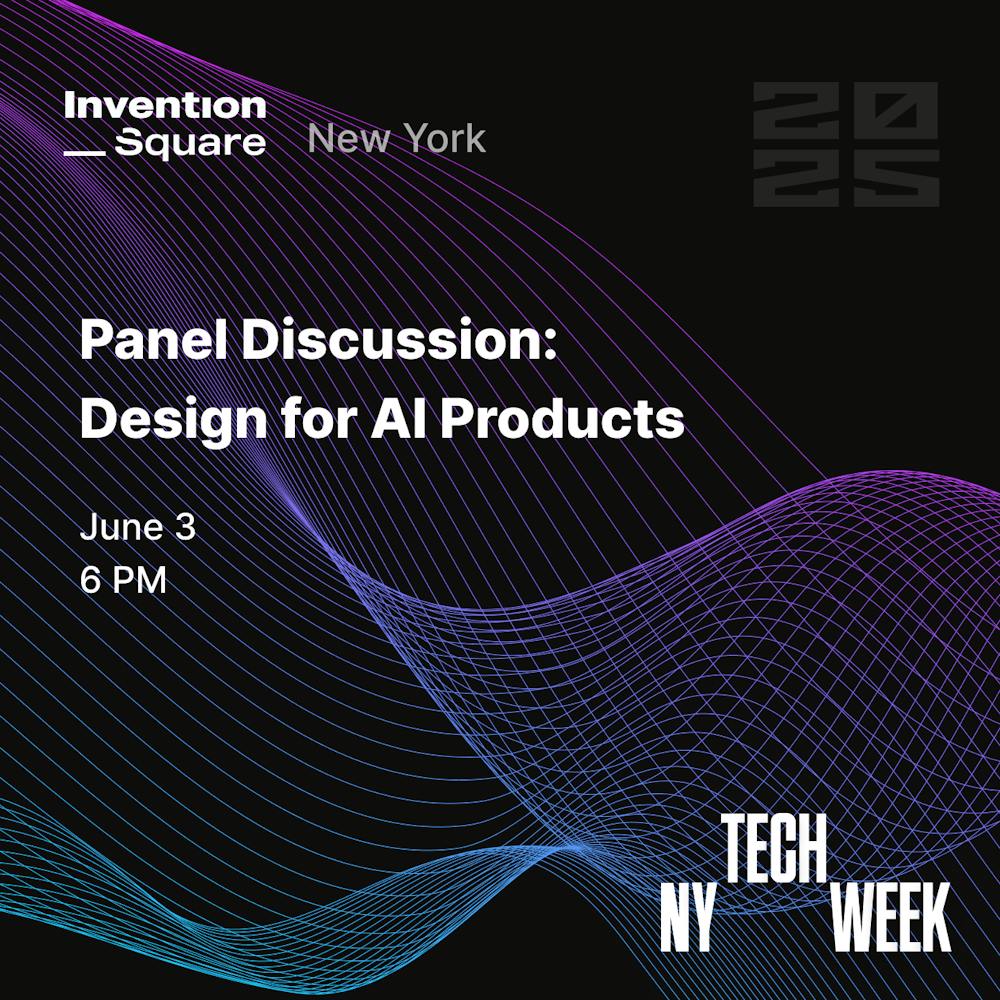 Invention Square New York

2025

Panel Discussion: Design for AI Products

June 3
6 PM

NY TECH WEEK